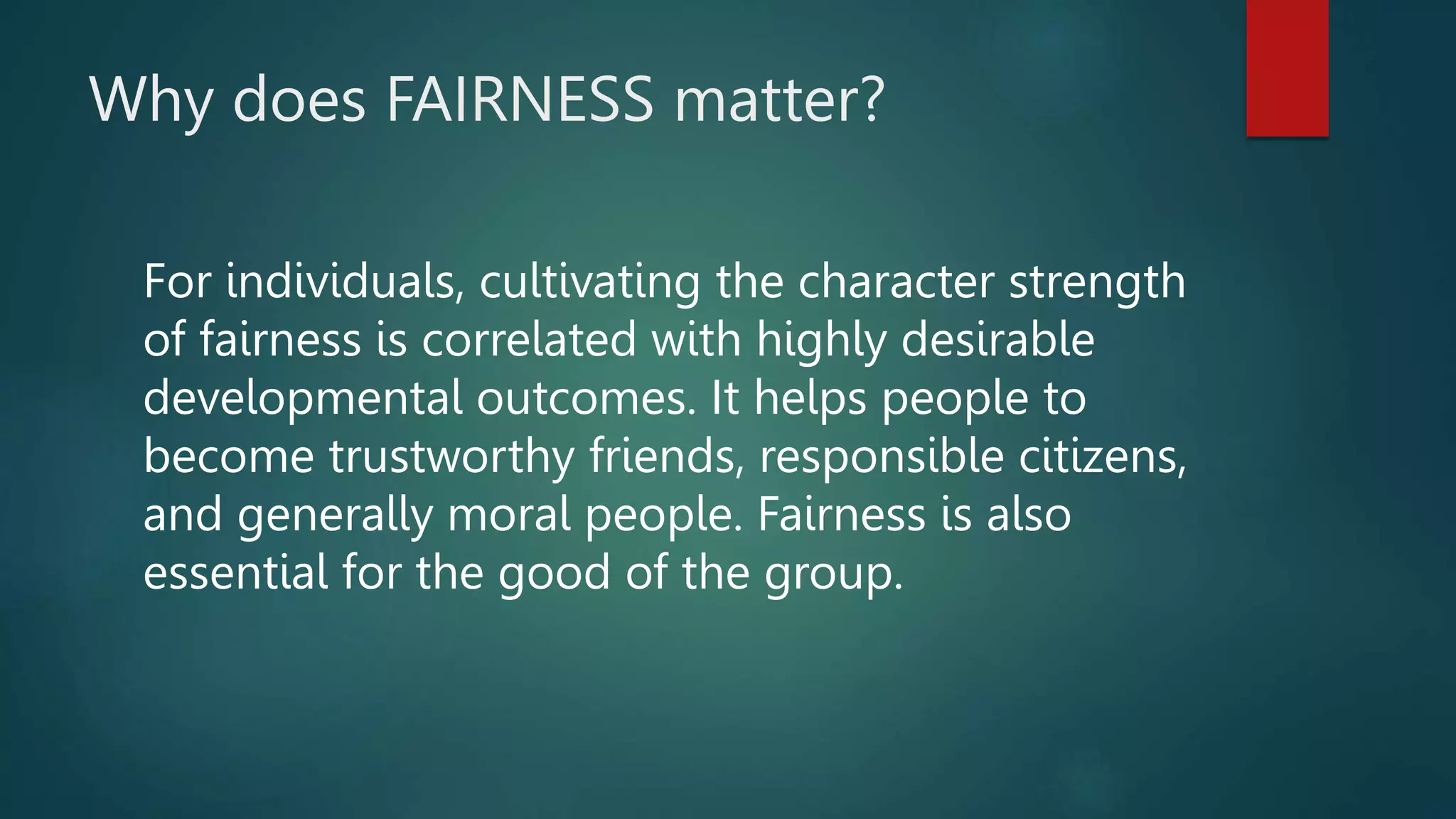 Why does FAIRNESS matter?

For individuals, cultivating the character strength of fairness is correlated with highly desirable developmental outcomes. It helps people to become trustworthy friends, responsible citizens, and generally moral people. Fairness is also essential for the good of the group.